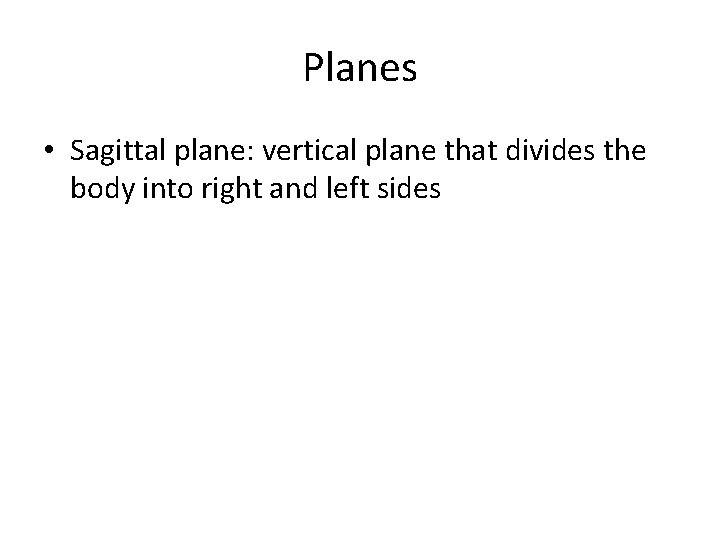 Planes

• Sagittal plane: vertical plane that divides the body into right and left sides